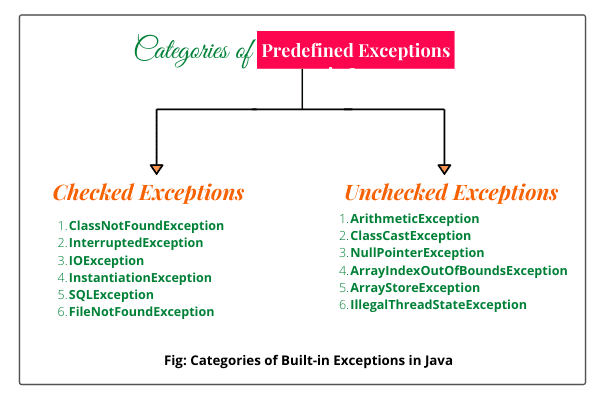 Categories of Predefined Exceptions

Checked Exceptions

1. ClassNotFoundException
2. InterruptedException
3. IOException
4. InstantiationException
5. SQLException
6. FileNotFoundException

Unchecked Exceptions

1. ArithmeticException
2. ClassCastException
3. NullPointerException
4. ArrayIndexOutOfBoundsException
5. ArrayStoreException
6. IllegalThreadStateException

Fig: Categories of Built-in Exceptions in Java